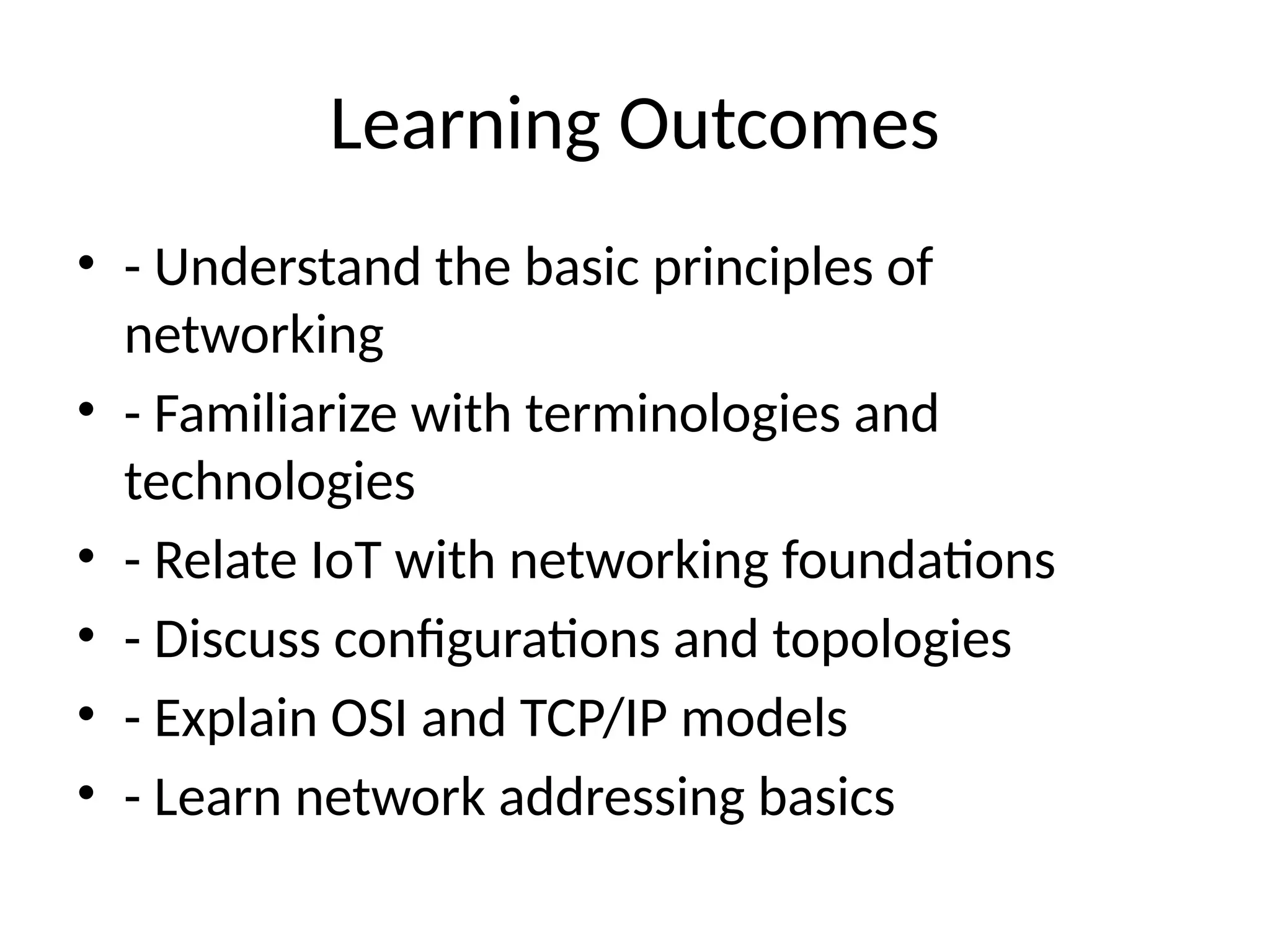 Learning Outcomes

• - Understand the basic principles of networking
• - Familiarize with terminologies and technologies
• - Relate IoT with networking foundations
• - Discuss configurations and topologies
• - Explain OSI and TCP/IP models
• - Learn network addressing basics